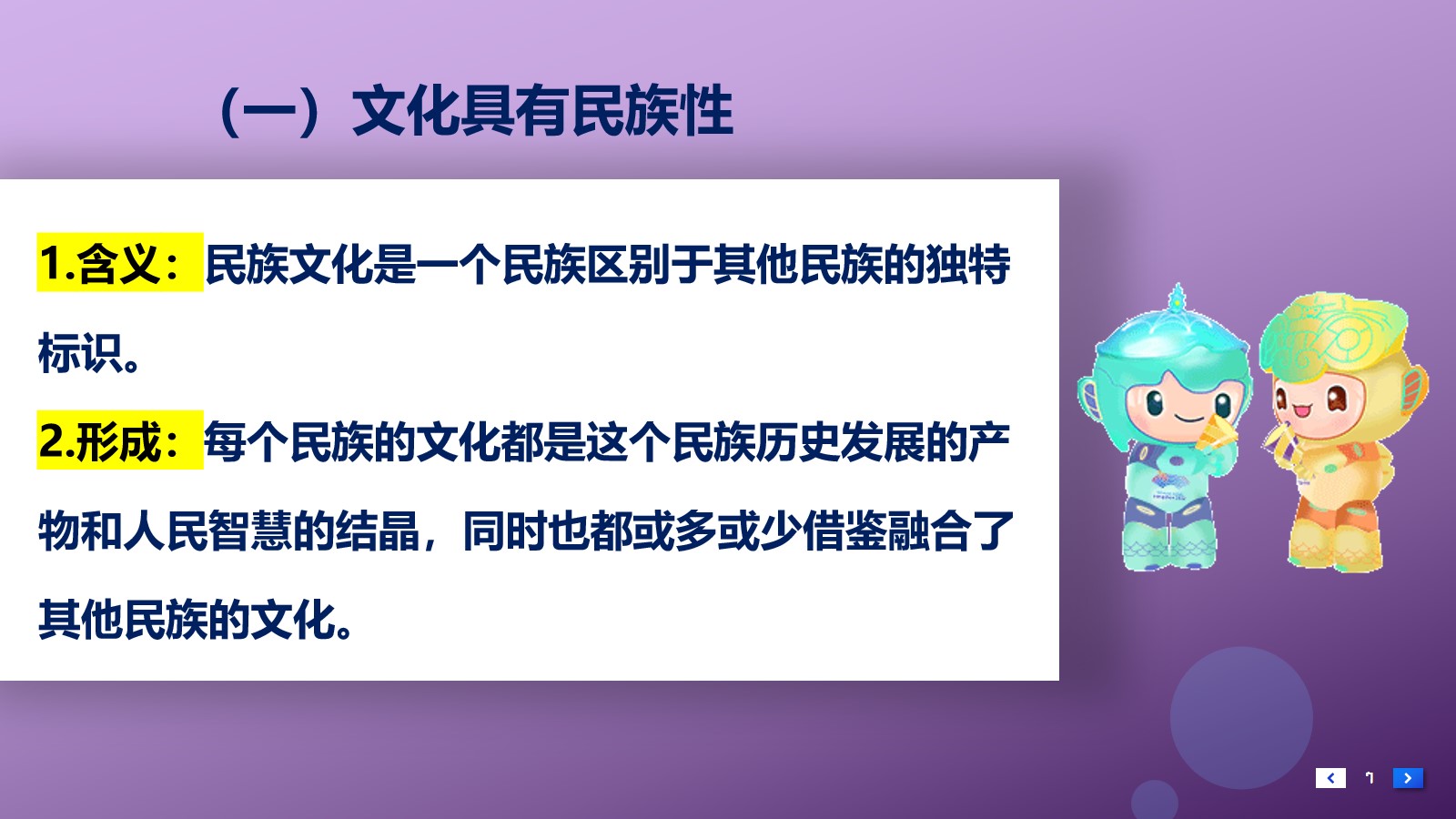 （一）文化具有民族性

1.含义：民族文化是一个民族区别于其他民族的独特标识。

2.形成：每个民族的文化都是这个民族历史发展的产物和人民智慧的结晶，同时也都或多或少借鉴融合了其他民族的文化。

1